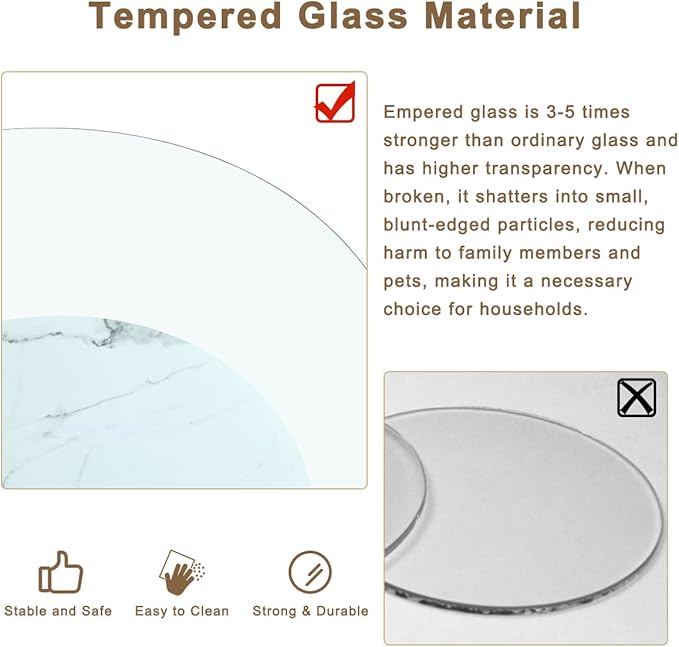 Tempered Glass Material

Empered glass is 3-5 times stronger than ordinary glass and has higher transparency. When broken, it shatters into small, blunt-edged particles, reducing harm to family members and pets, making it a necessary choice for households.

Stable and Safe

Easy to Clean

Strong & Durable